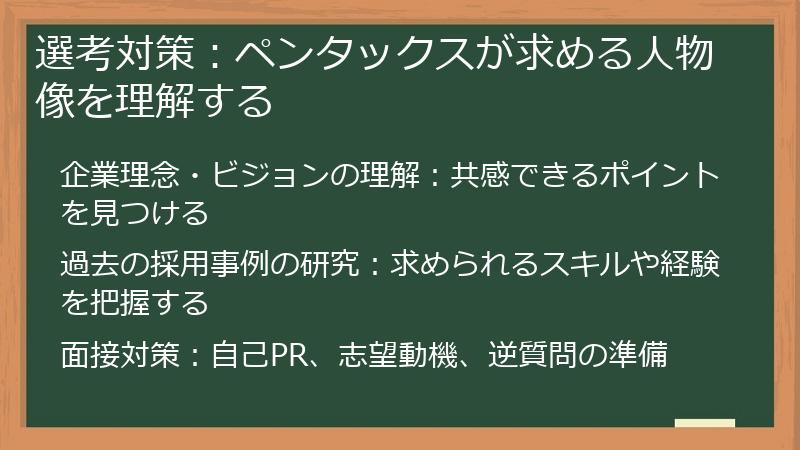 選考対策：ペンタックスが求める人物像を理解する

企業理念・ビジョンの理解：共感できるポイントを見つける

過去の採用事例の研究：求められるスキルや経験を把握する

面接対策：自己PR、志望動機、逆質問の準備